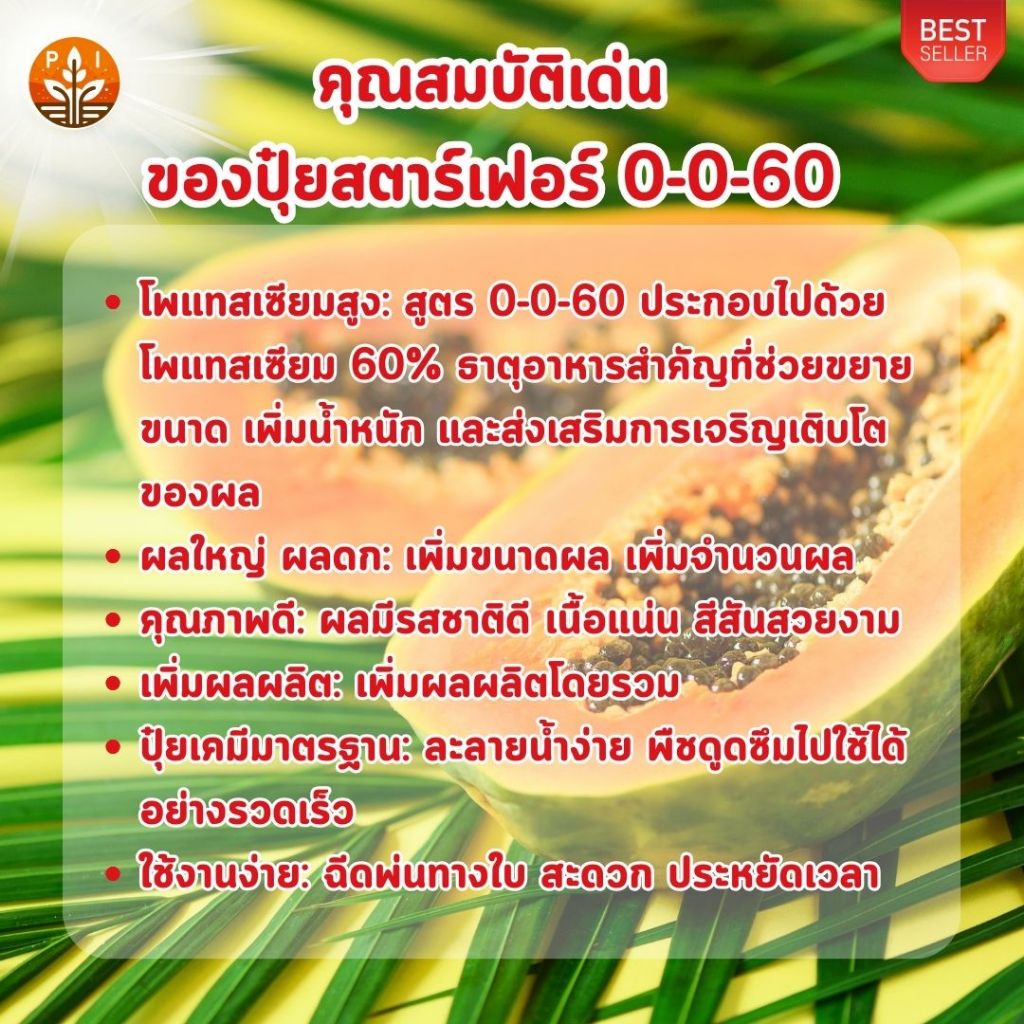 P I

BEST SELLER

คุณสมบัติเด่น
ของปุ๋ยสตาร์เฟอร์ 0-0-60

• โพแทสเซียมสูง: สูตร 0-0-60 ประกอบไปด้วยโพแทสเซียม 60% ธาตุอาหารสำคัญที่ช่วยขยายขนาด เพิ่มน้ำหนัก และส่งเสริมการเจริญเติบโตของผล
• ผลใหญ่ ผลดก: เพิ่มขนาดผล เพิ่มจำนวนผล
• คุณภาพดี: ผลมีรสชาติดี เนื้อแน่น สีสันสวยงาม
• เพิ่มผลผลิต: เพิ่มผลผลิตโดยรวม
• ปุ๋ยเคมีมาตรฐาน: ละลายน้ำง่าย พืชดูดซึมไปใช้ได้อย่างรวดเร็ว
• ใช้งานง่าย: ฉีดพ่นทางใบ สะดวก ประหยัดเวลา